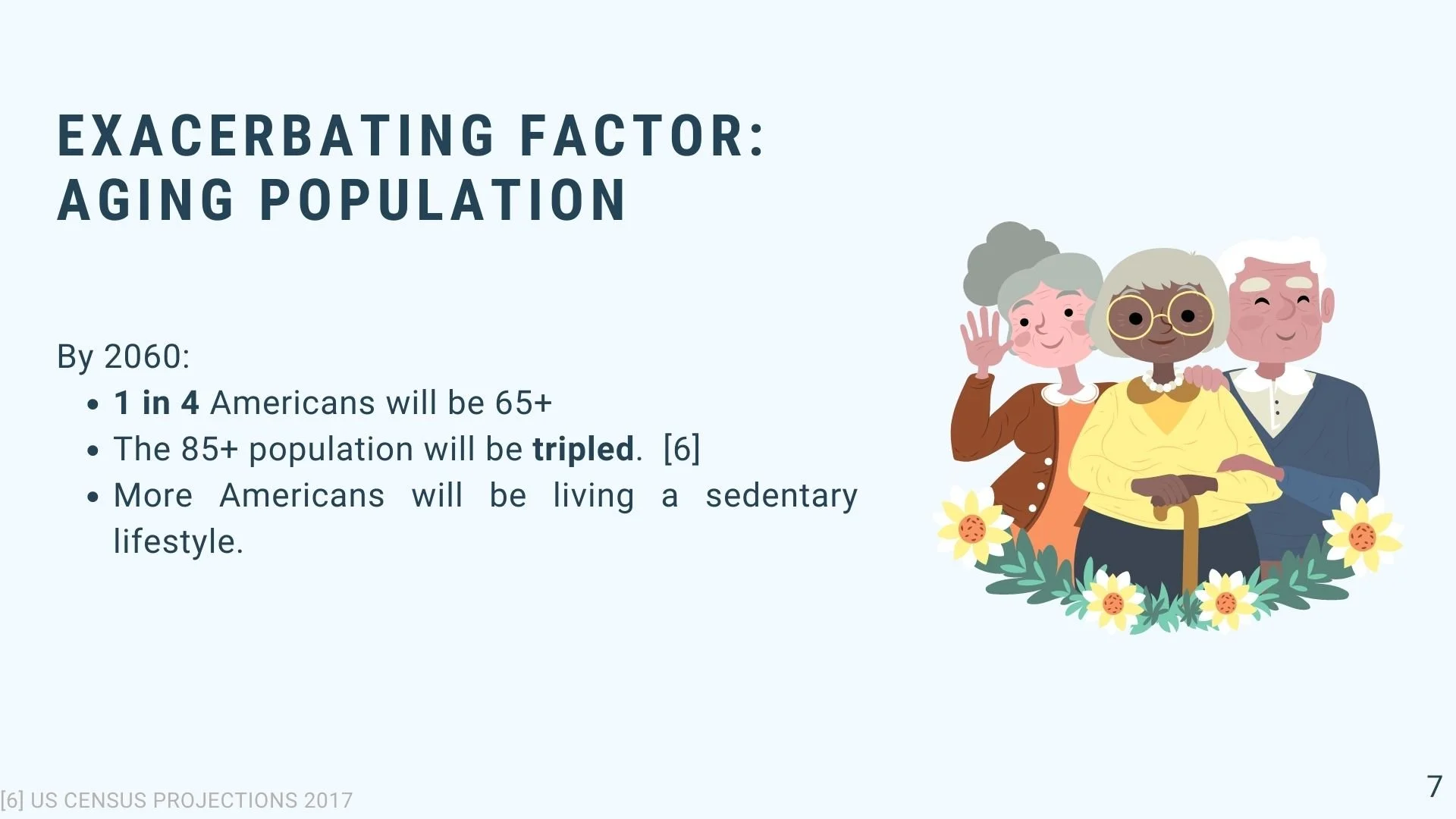 EXACERBATING FACTOR:
AGING POPULATION

By 2060:
• 1 in 4 Americans will be 65+
• The 85+ population will be tripled. [6]
• More Americans will be living a sedentary lifestyle.

[6] US CENSUS PROJECTIONS 2017

7